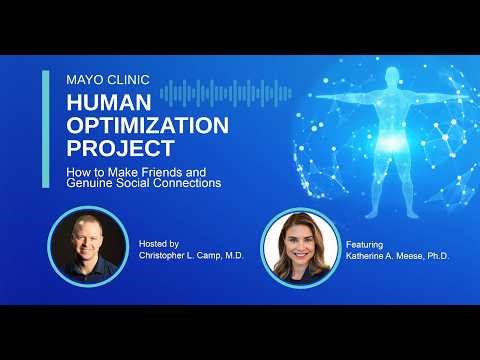 MAYO CLINIC
HUMAN OPTIMIZATION PROJECT

How to Make Friends and Genuine Social Connections

Hosted by
Christopher L. Camp, M.D.

Featuring
Katherine A. Meese, Ph.D.